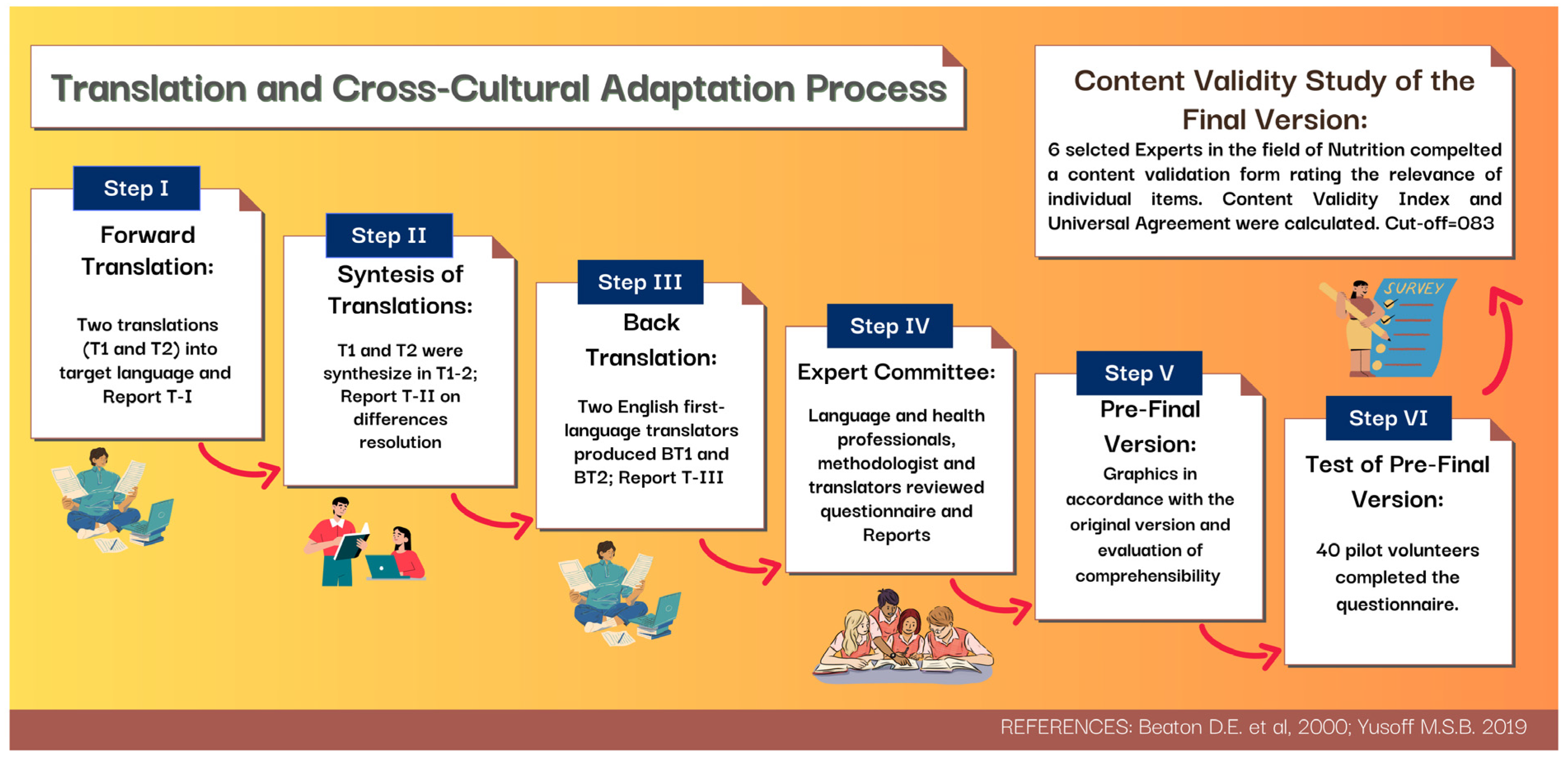 Translation and Cross-Cultural Adaptation Process

Step I
Forward Translation:
Two translations (T1 and T2) into target language and Report T-I

Step II
Syntesis of Translations:
T1 and T2 were synthesize in T1-2; Report T-II on differences resolution

Step III
Back Translation:
Two English first-language translators produced BT1 and BT2; Report T-III

Step IV
Expert Committee:
Language and health professionals, methodologist and translators reviewed questionnaire and Reports

Step V
Pre-Final Version:
Graphics in accordance with the original version and evaluation of comprehensibility

Step VI
Test of Pre-Final Version:
40 pilot volunteers completed the questionnaire.

SURVEY

Content Validity Study of the Final Version:
6 selcted Experts in the field of Nutrition compelted a content validation form rating the relevance of individual items. Content Validity Index and Universal Agreement were calculated. Cut-off=083

REFERENCES: Beaton D.E. et al, 2000; Yusoff M.S.B. 2019